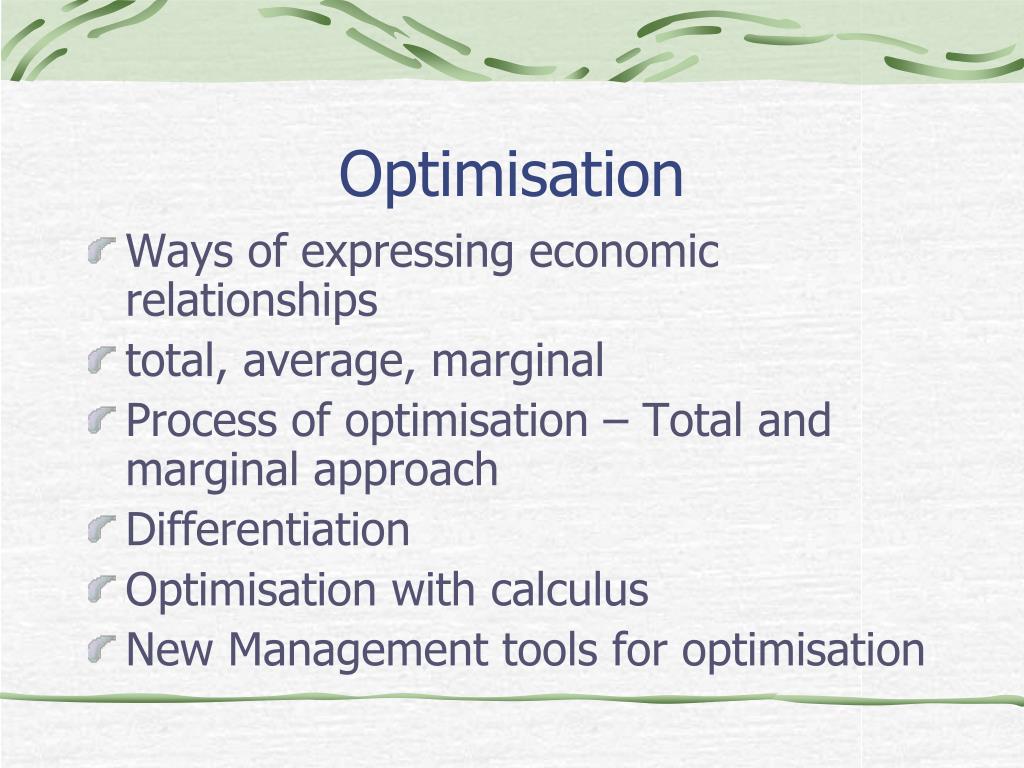 Optimisation

Ways of expressing economic relationships

total, average, marginal

Process of optimisation – Total and marginal approach

Differentiation

Optimisation with calculus

New Management tools for optimisation